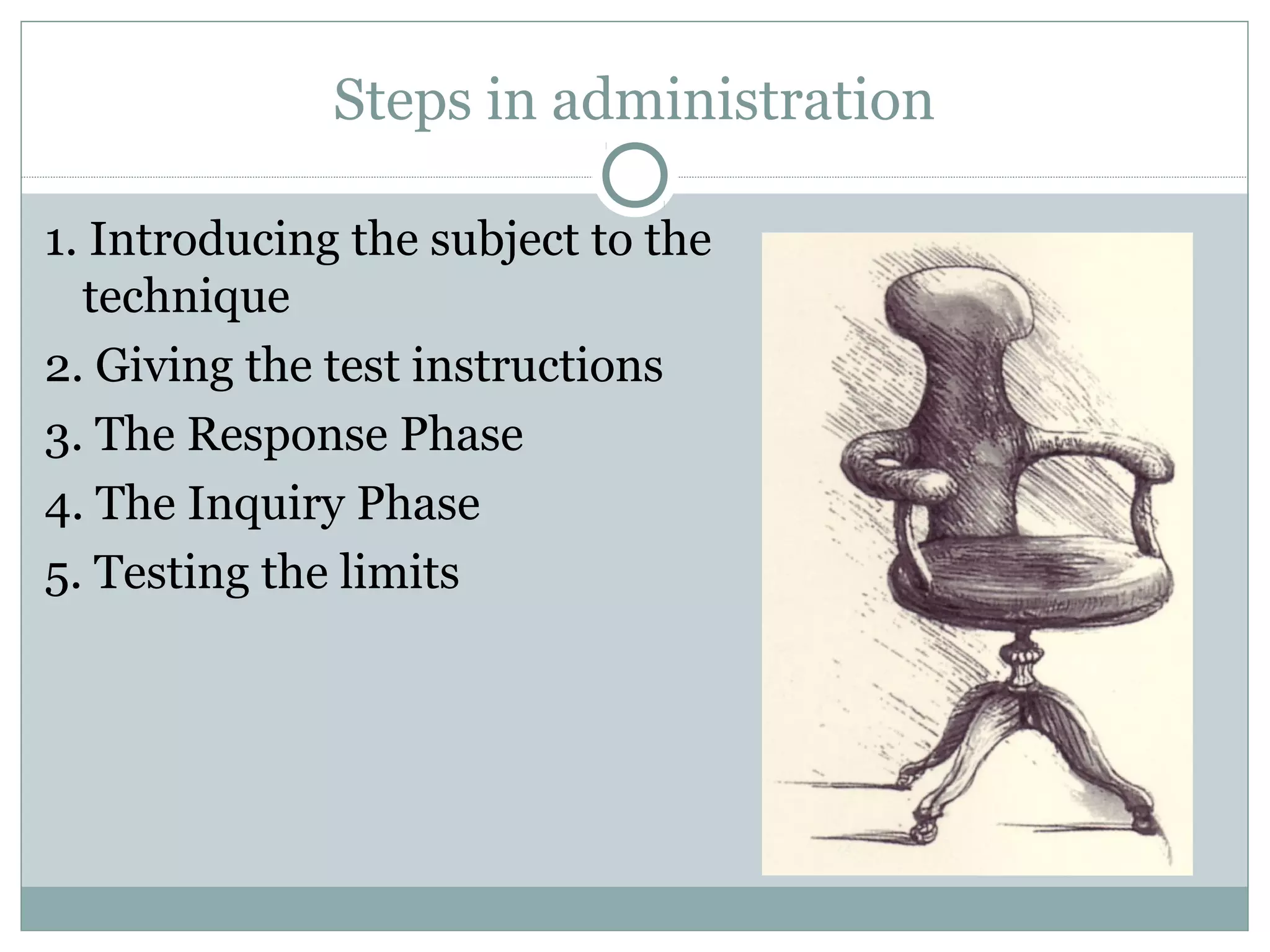 Steps in administration

1. Introducing the subject to the technique

2. Giving the test instructions

3. The Response Phase

4. The Inquiry Phase

5. Testing the limits